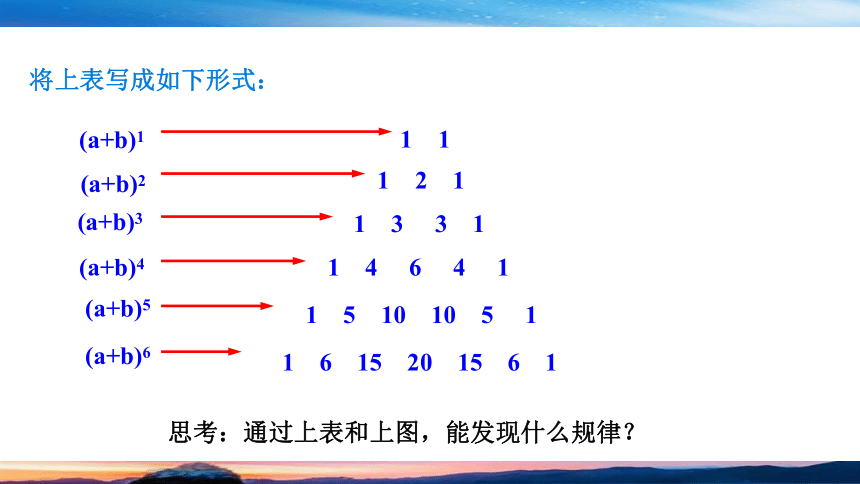 将上表写成如下形式：

$(a+b)^1$ 1 1

$(a+b)^2$ 1 2 1

$(a+b)^3$ 1 3 3 1

$(a+b)^4$ 1 4 6 4 1

$(a+b)^5$ 1 5 10 10 5 1

$(a+b)^6$ 1 6 15 20 15 6 1

思考：通过上表和上图，能发现什么规律？